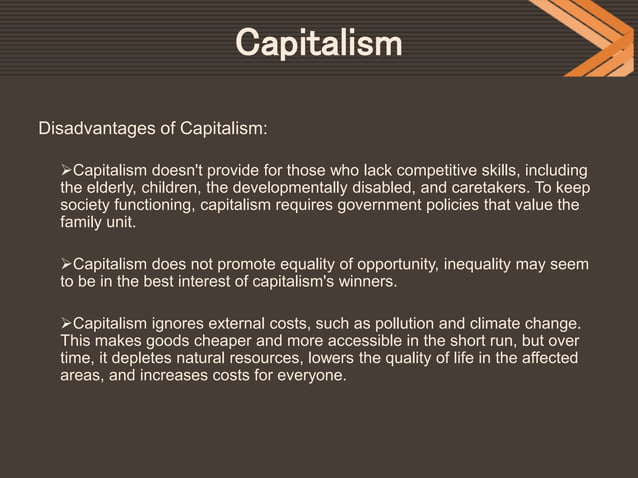 Capitalism

Disadvantages of Capitalism:

➢Capitalism doesn't provide for those who lack competitive skills, including the elderly, children, the developmentally disabled, and caretakers. To keep society functioning, capitalism requires government policies that value the family unit.

➢Capitalism does not promote equality of opportunity, inequality may seem to be in the best interest of capitalism's winners.

➢Capitalism ignores external costs, such as pollution and climate change. This makes goods cheaper and more accessible in the short run, but over time, it depletes natural resources, lowers the quality of life in the affected areas, and increases costs for everyone.